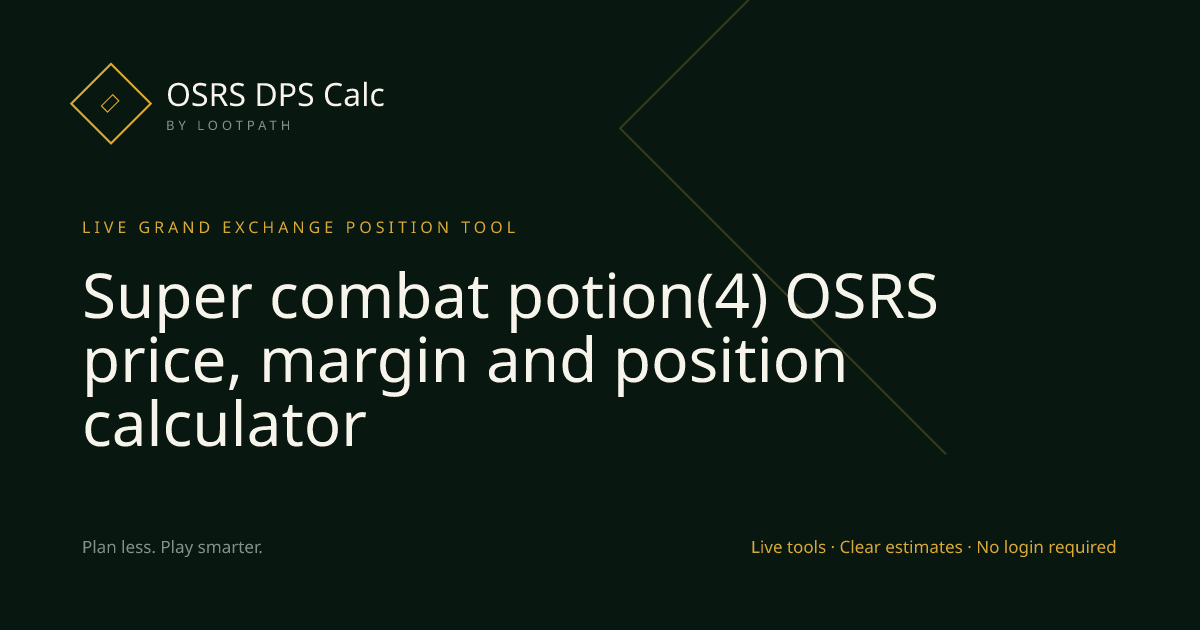 OSRS DPS Calc
BY LOOTPATH

LIVE GRAND EXCHANGE POSITION TOOL

Super combat potion(4) OSRS price, margin and position calculator

Plan less. Play smarter.

Live tools · Clear estimates · No login required